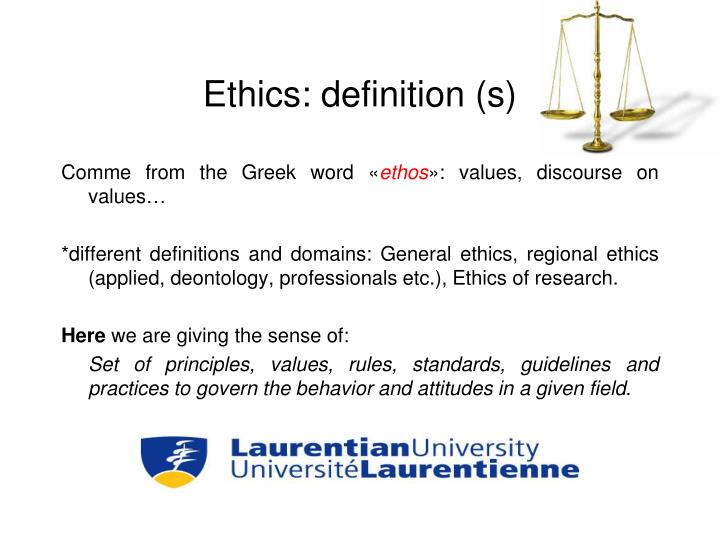 Ethics: definition (s)

Comme from the Greek word «ethos»: values, discourse on values…

*different definitions and domains: General ethics, regional ethics (applied, deontology, professionals etc.), Ethics of research.

Here we are giving the sense of:

Set of principles, values, rules, standards, guidelines and practices to govern the behavior and attitudes in a given field.

LaurentianUniversity
UniversitéLaurentienne